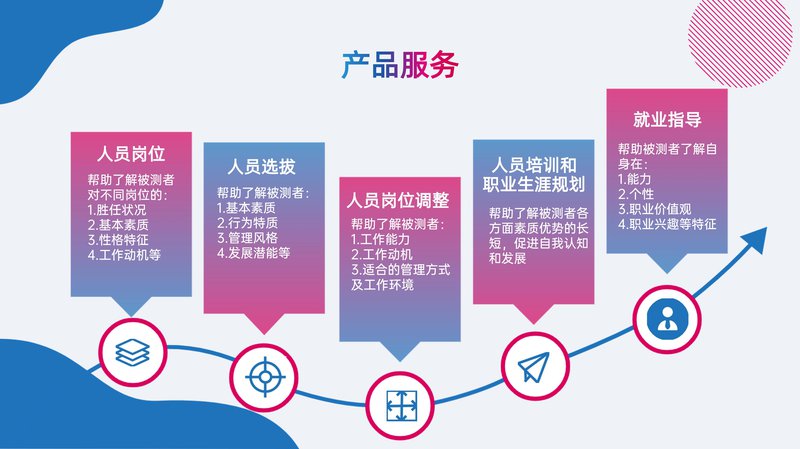 产品服务

人员岗位

帮助了解被测者对不同岗位的：
1.胜任状况
2.基本素质
3.性格特征
4.工作动机等

人员选拔

帮助了解被测者：
1.基本素质
2.行为特质
3.管理风格
4.发展潜能等

人员岗位调整

帮助了解被测者：
1.工作能力
2.工作动机
3.适合的管理方式及工作环境

人员培训和职业生涯规划

帮助了解被测者各方面素质优势的长短，促进自我认知和发展

就业指导

帮助被测者了解自身在：
1.能力
2.个性
3.职业价值观
4.职业兴趣等特征